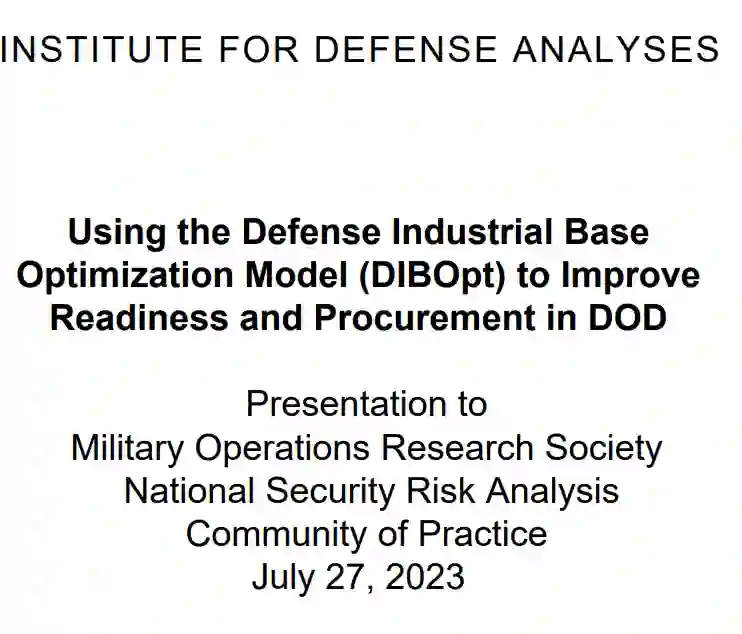 INSTITUTE FOR DEFENSE ANALYSES

Using the Defense Industrial Base Optimization Model (DIBOpt) to Improve Readiness and Procurement in DOD

Presentation to
Military Operations Research Society
National Security Risk Analysis
Community of Practice
July 27, 2023